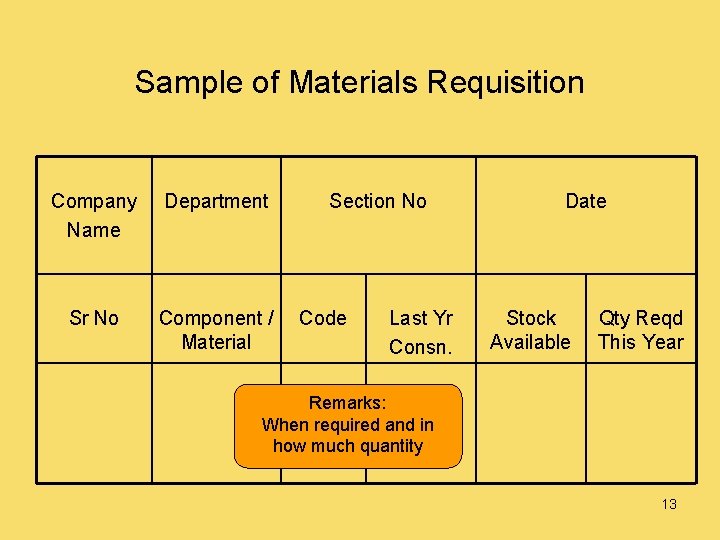 Sample of Materials Requisition

| Company Name | Department | Section No | | Date | |
|---|---|---|---|---|---|
| Sr No | Component / Material | Code | Last Yr Consn. | Stock Available | Qty Reqd This Year |
| | | | | | |

Remarks:
When required and in how much quantity

13